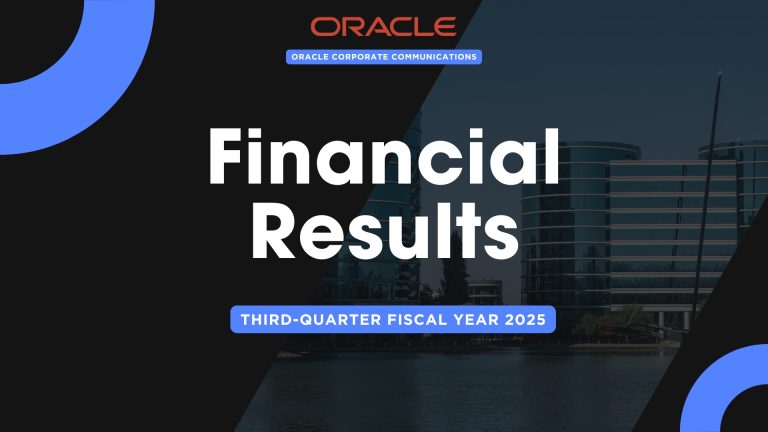 ORACLE

ORACLE CORPORATE COMMUNICATIONS

Financial Results

THIRD-QUARTER FISCAL YEAR 2025